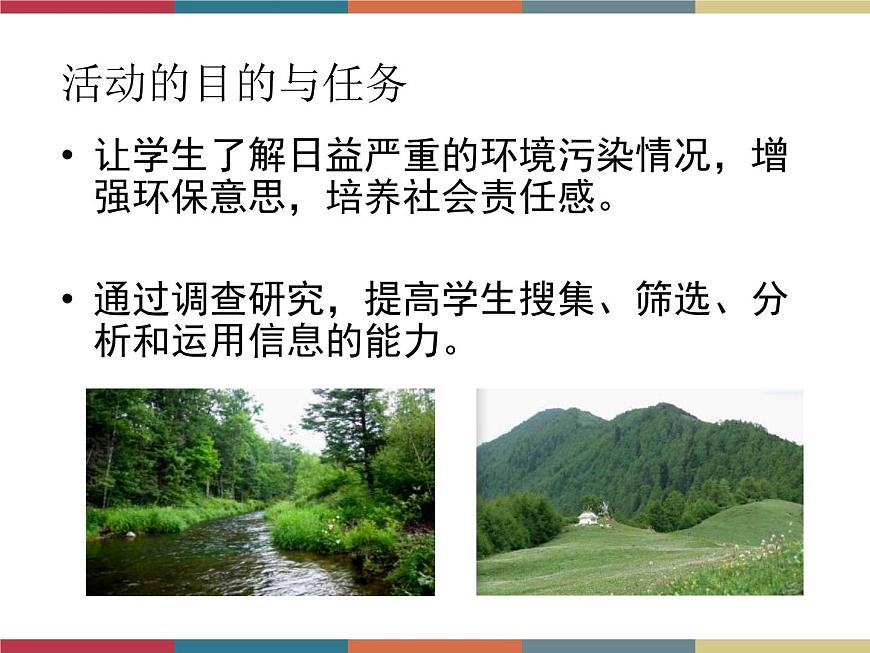 活动的目的与任务

• 让学生了解日益严重的环境污染情况，增强环保意思，培养社会责任感。

• 通过调查研究，提高学生搜集、筛选、分析和运用信息的能力。